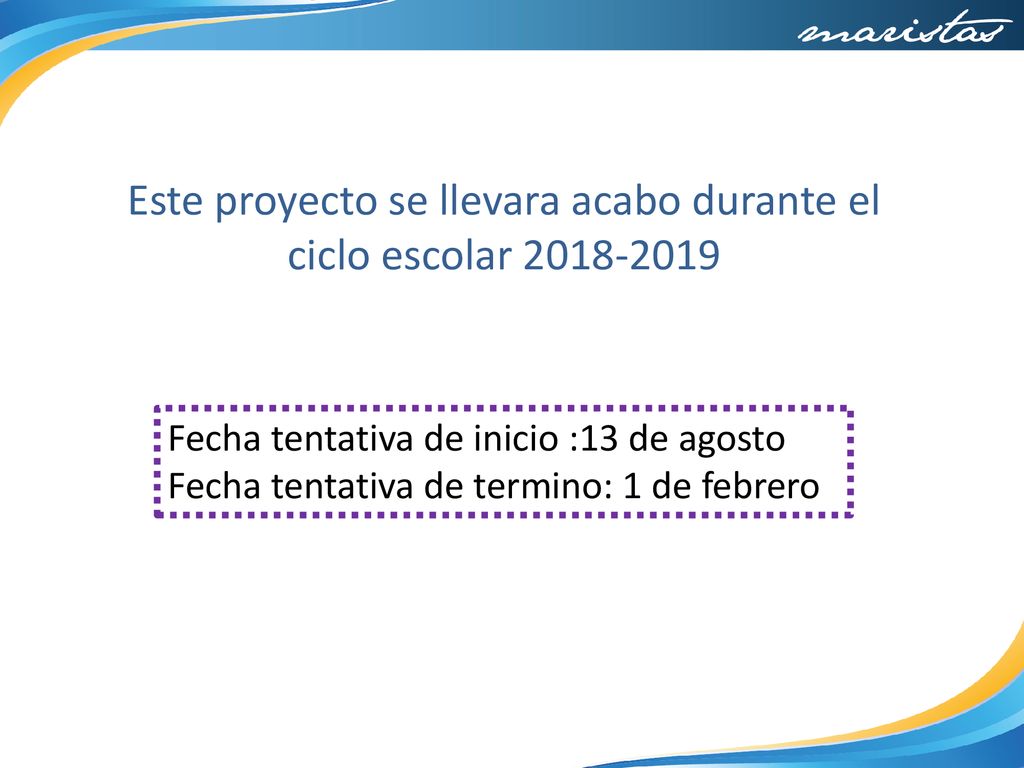 maristas

Este proyecto se llevara acabo durante el ciclo escolar 2018-2019

Fecha tentativa de inicio :13 de agosto
Fecha tentativa de termino: 1 de febrero